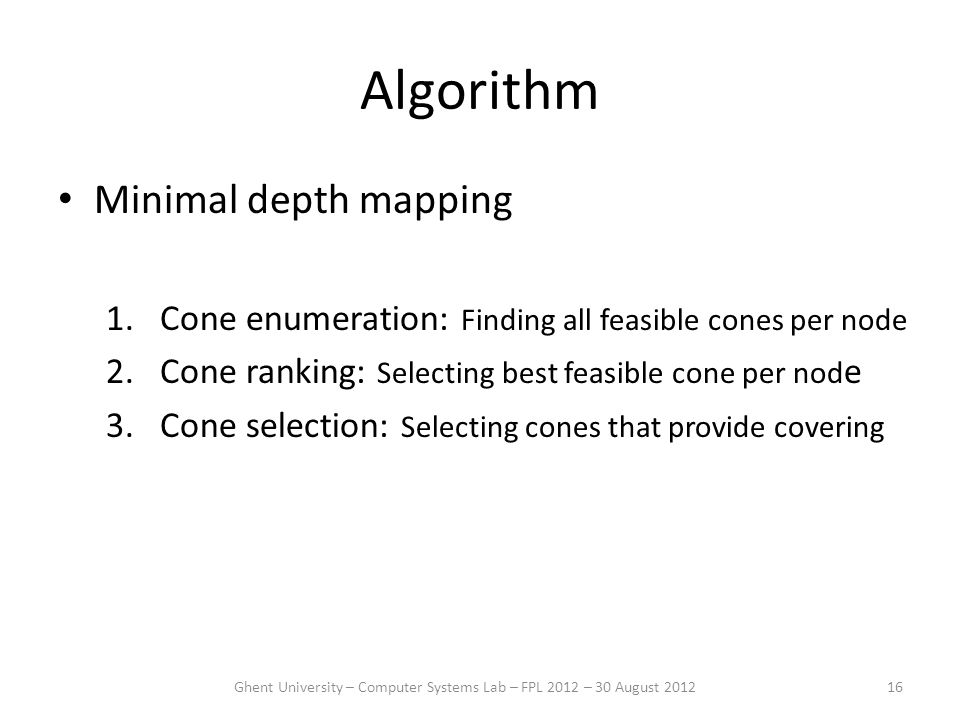 Algorithm

• Minimal depth mapping

1. Cone enumeration: Finding all feasible cones per node
2. Cone ranking: Selecting best feasible cone per node
3. Cone selection: Selecting cones that provide covering

Ghent University – Computer Systems Lab – FPL 2012 – 30 August 2012

16